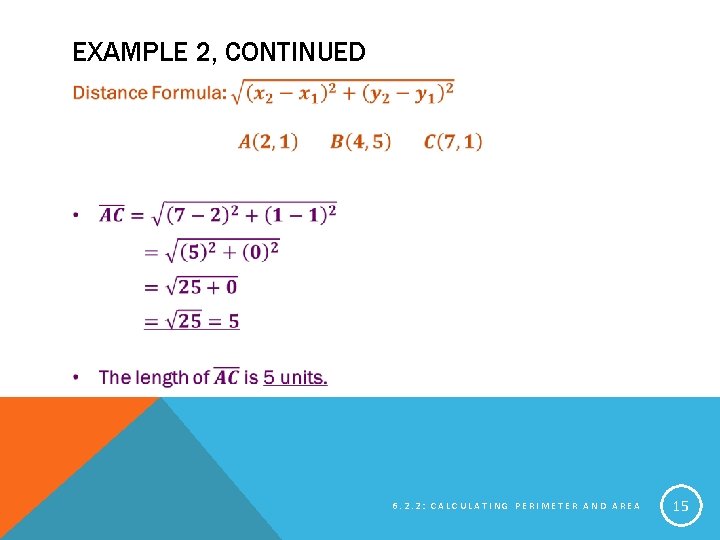 EXAMPLE 2, CONTINUED

Distance Formula: $\sqrt{(x_2 - x_1)^2 + (y_2 - y_1)^2}$

$A(2, 1)$ $B(4, 5)$ $C(7, 1)$

• $\overline{AC} = \sqrt{(7-2)^2 + (1-1)^2}$

$= \sqrt{(5)^2 + (0)^2}$

$= \sqrt{25 + 0}$

$= \sqrt{25} = 5$

• The length of $\overline{AC}$ is 5 units.

6.2.2: CALCULATING PERIMETER AND AREA

15